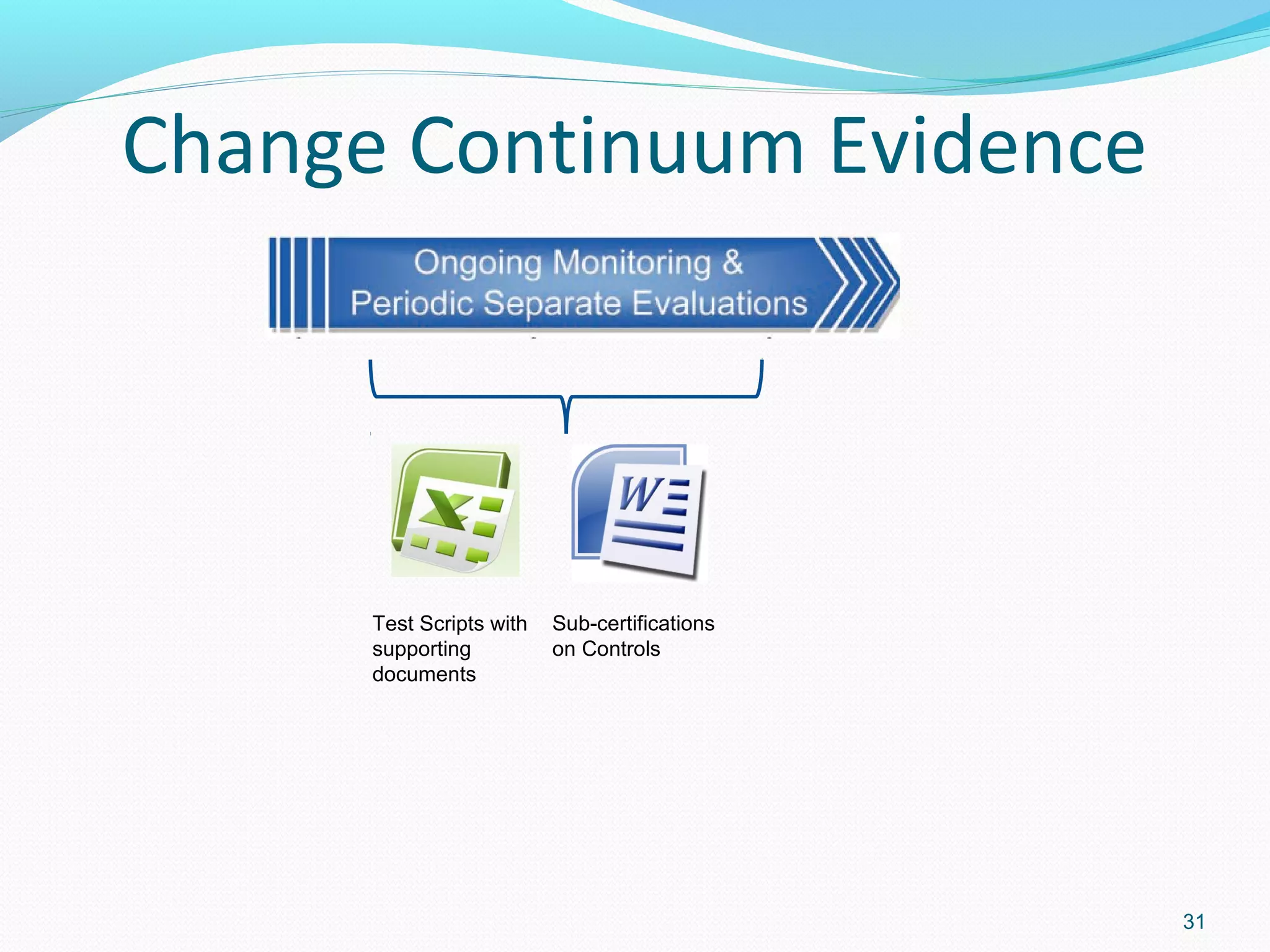 Change Continuum Evidence

Ongoing Monitoring & Periodic Separate Evaluations

X

W

Test Scripts with supporting documents

Sub-certifications on Controls

31